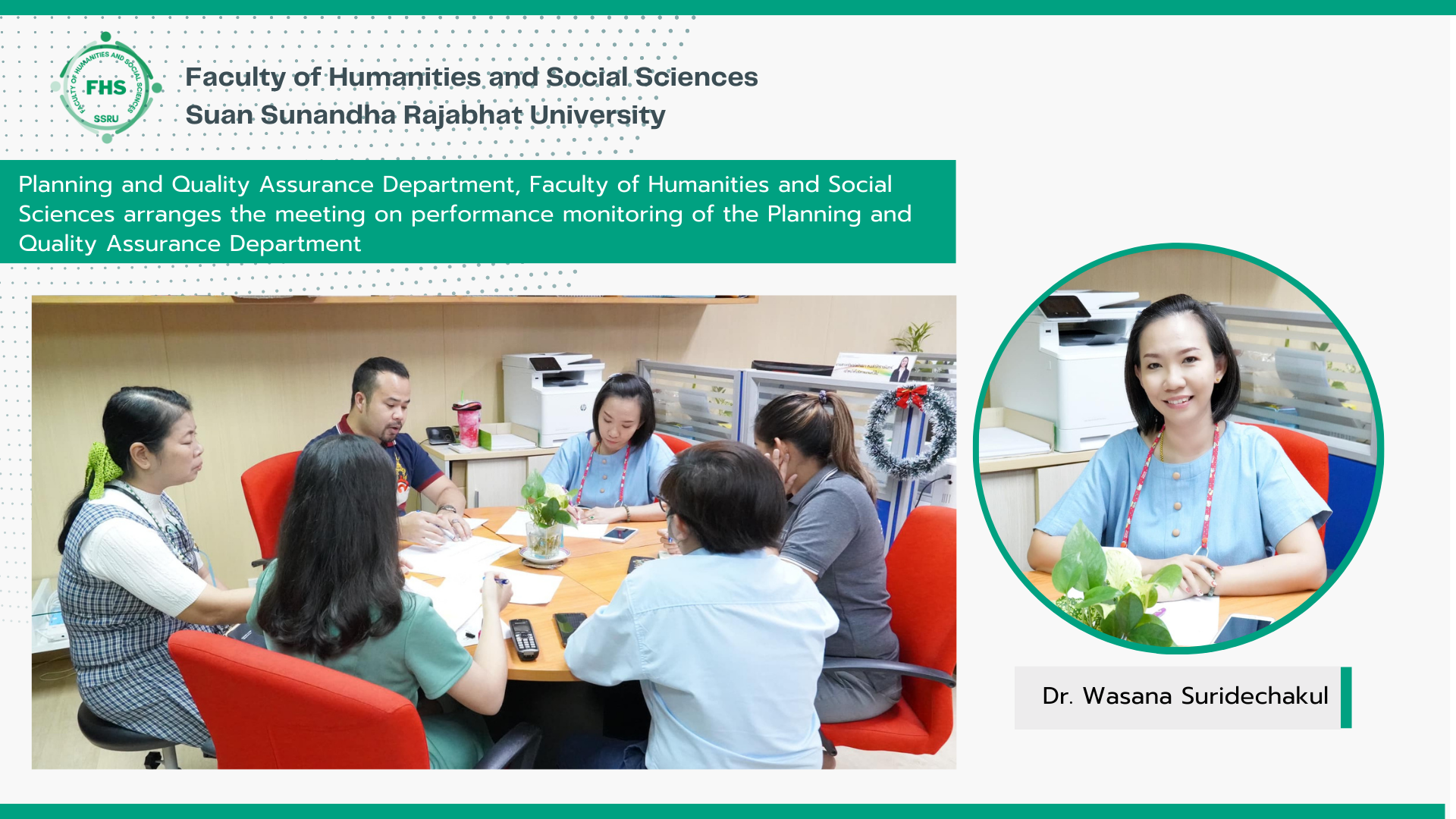 FACULTY OF HUMANITIES AND SOCIAL SCIENCES
FHS
SSRU

Faculty of Humanities and Social Sciences
Suan Sunandha Rajabhat University

Planning and Quality Assurance Department, Faculty of Humanities and Social Sciences arranges the meeting on performance monitoring of the Planning and Quality Assurance Department

Dr. Wasana Suridechakul